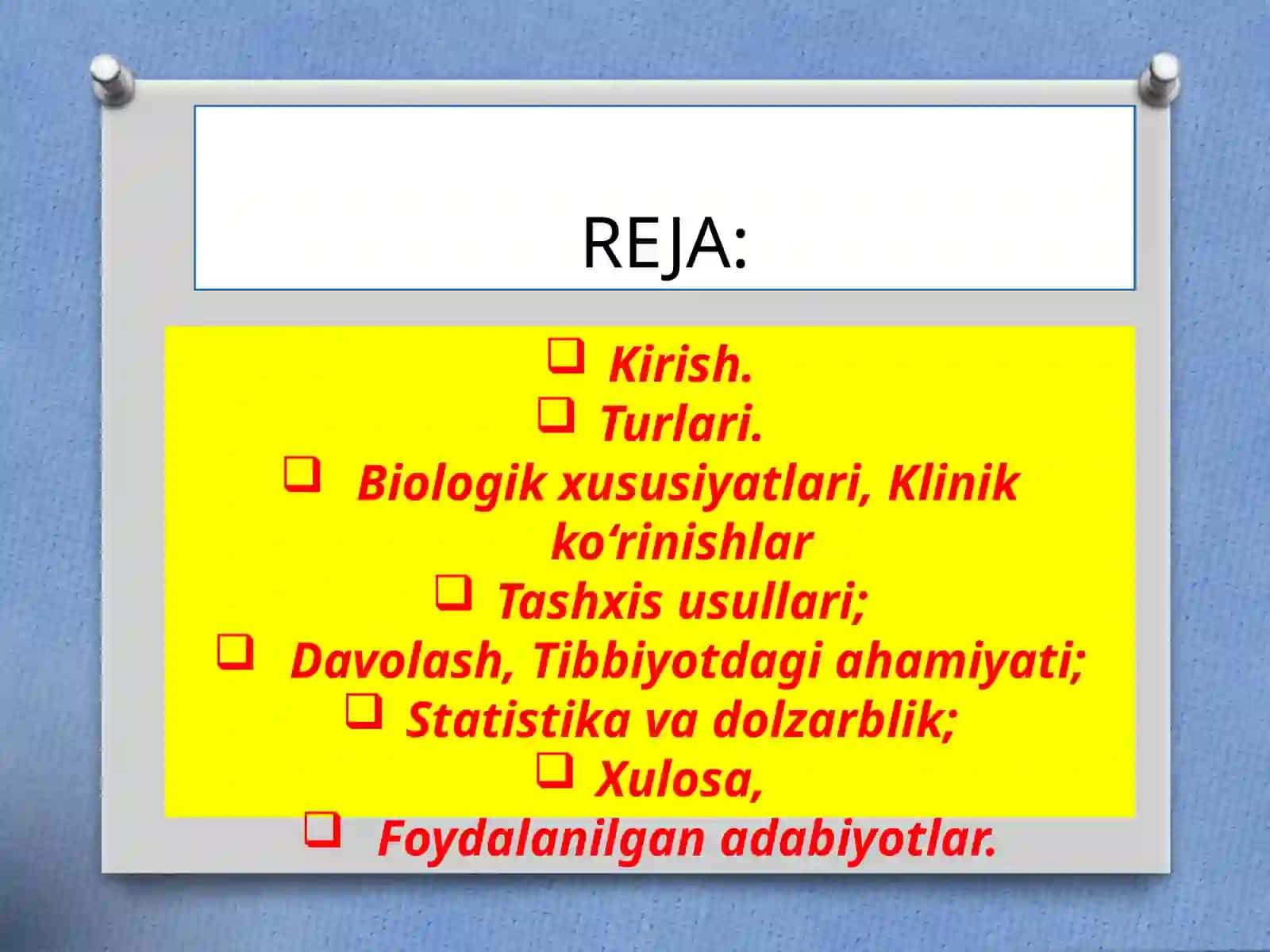 REJA:

❑ Kirish.
❑ Turlari.
❑ Biologik xususiyatlari, Klinik ko‘rinishlar
❑ Tashxis usullari;
❑ Davolash, Tibbiyotdagi ahamiyati;
❑ Statistika va dolzarblik;
❑ Xulosa,
❑ Foydalanilgan adabiyotlar.